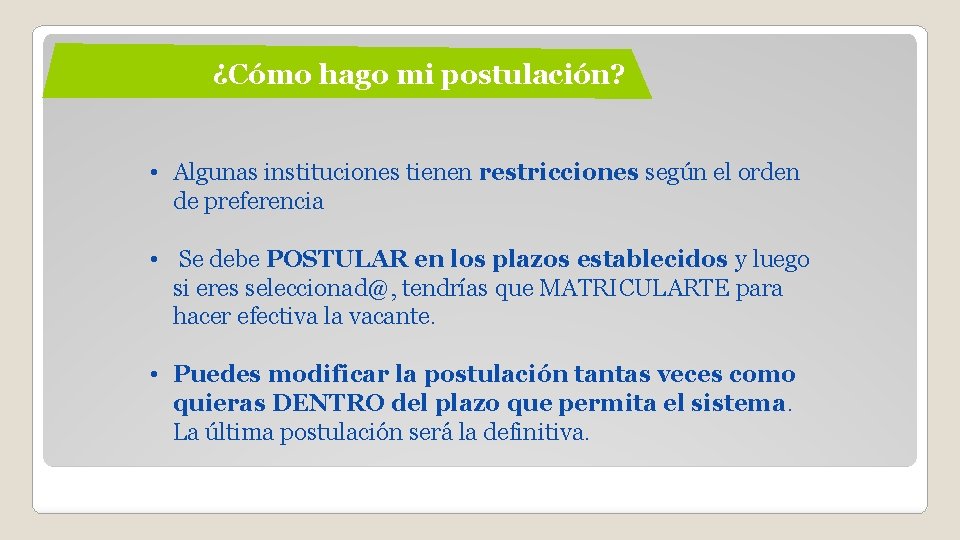 ¿Cómo hago mi postulación?

• Algunas instituciones tienen restricciones según el orden de preferencia

• Se debe POSTULAR en los plazos establecidos y luego si eres seleccionad@, tendrías que MATRICULARTE para hacer efectiva la vacante.

• Puedes modificar la postulación tantas veces como quieras DENTRO del plazo que permita el sistema. La última postulación será la definitiva.